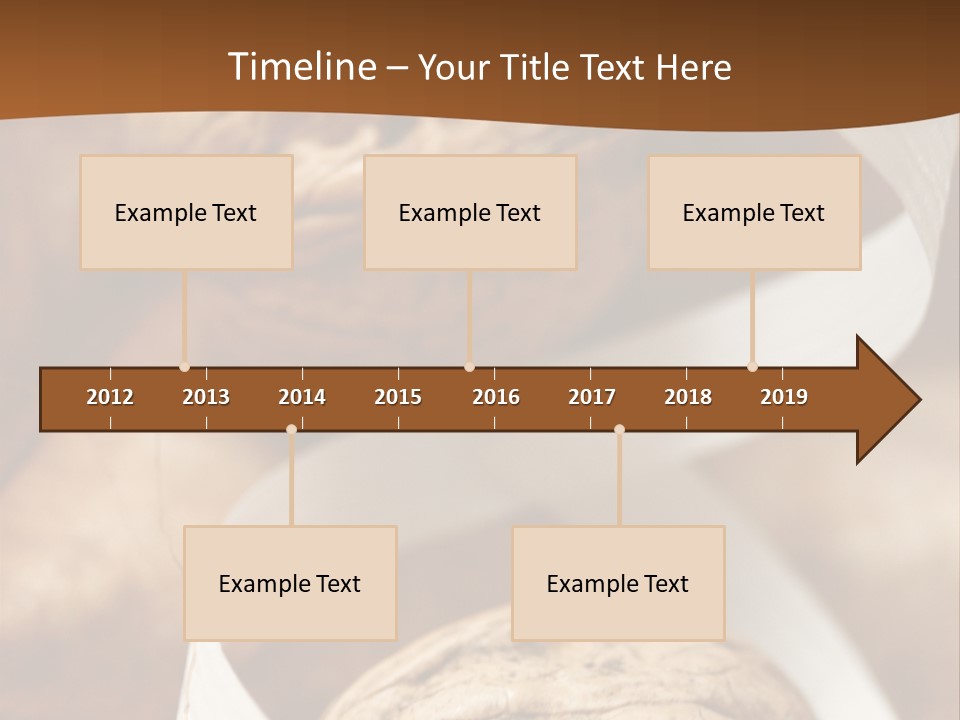 Timeline – Your Title Text Here

Example Text

Example Text

Example Text

2012 2013 2014 2015 2016 2017 2018 2019

Example Text

Example Text